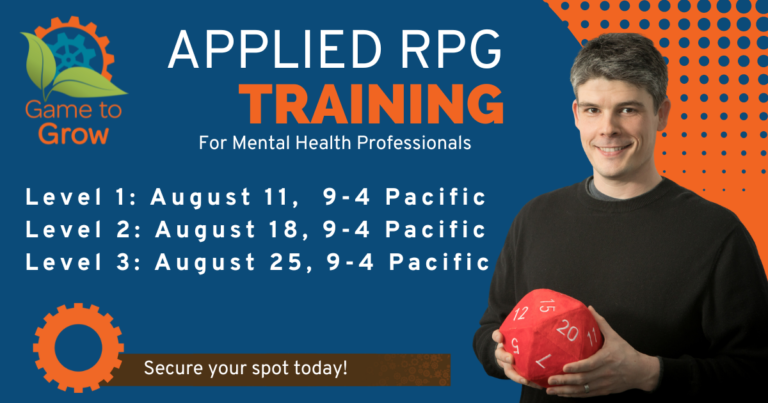 Game to Grow

APPLIED RPG
TRAINING
For Mental Health Professionals

Level 1: August 11, 9-4 Pacific
Level 2: August 18, 9-4 Pacific
Level 3: August 25, 9-4 Pacific

Secure your spot today!

12 15 20 11 5 7